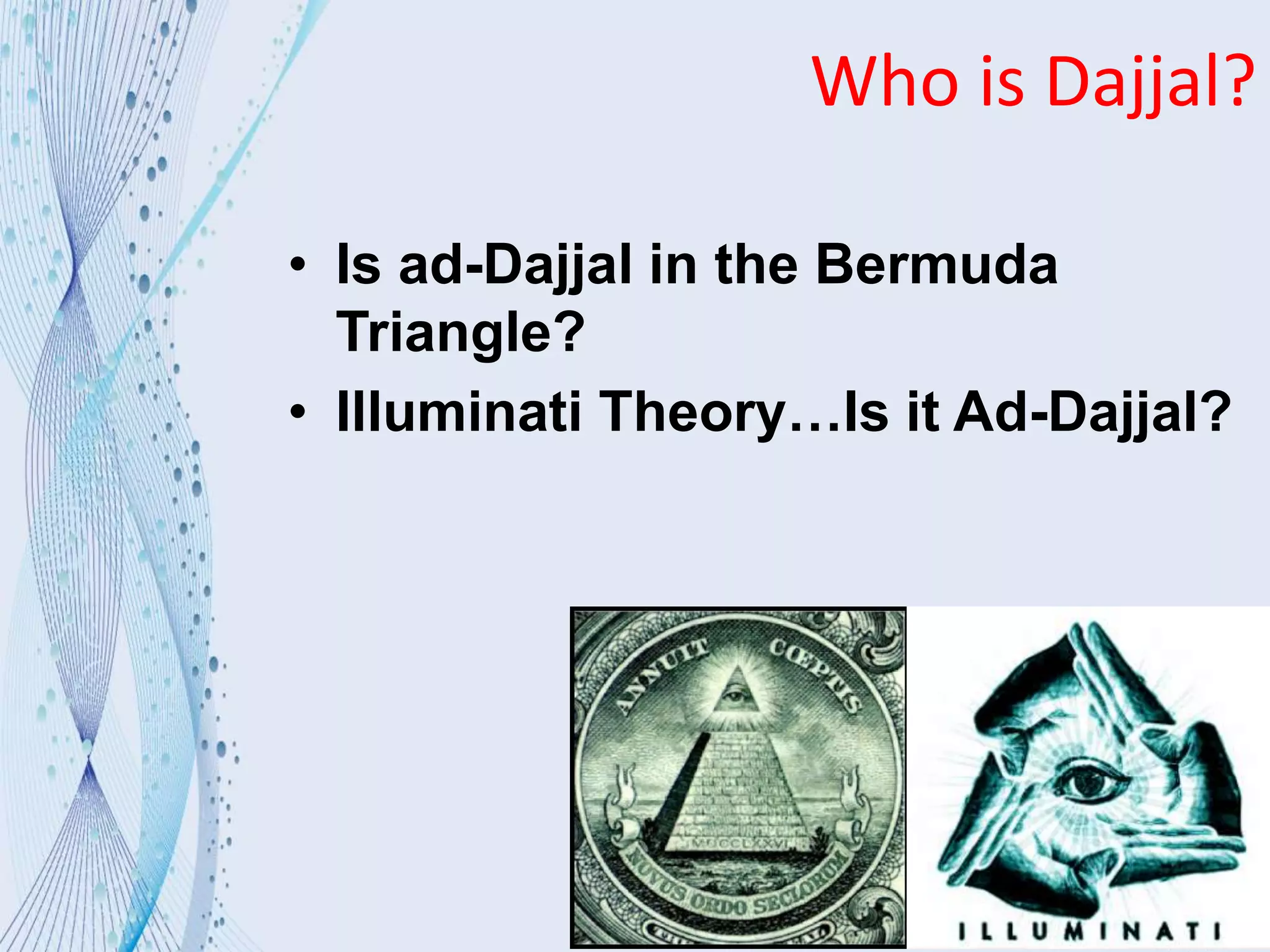 Who is Dajjal?

• Is ad-Dajjal in the Bermuda Triangle?
• Illuminati Theory…Is it Ad-Dajjal?

ANNUIT CŒPTIS

MDCCLXXVI

NOVUS ORDO SECLORUM

ILLUMINATI